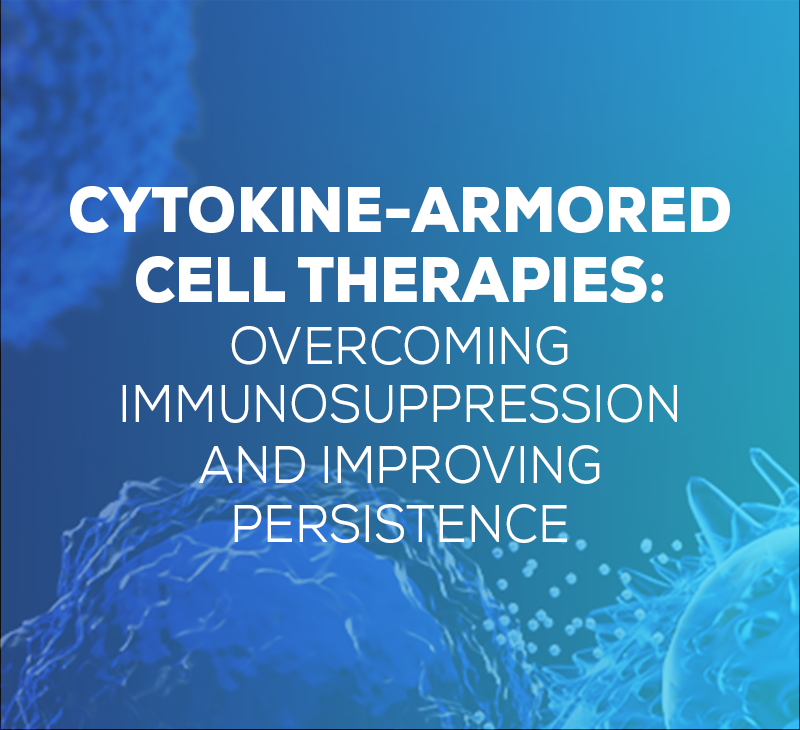 CYTOKINE-ARMORED CELL THERAPIES:
OVERCOMING IMMUNOSUPPRESSION AND IMPROVING PERSISTENCE